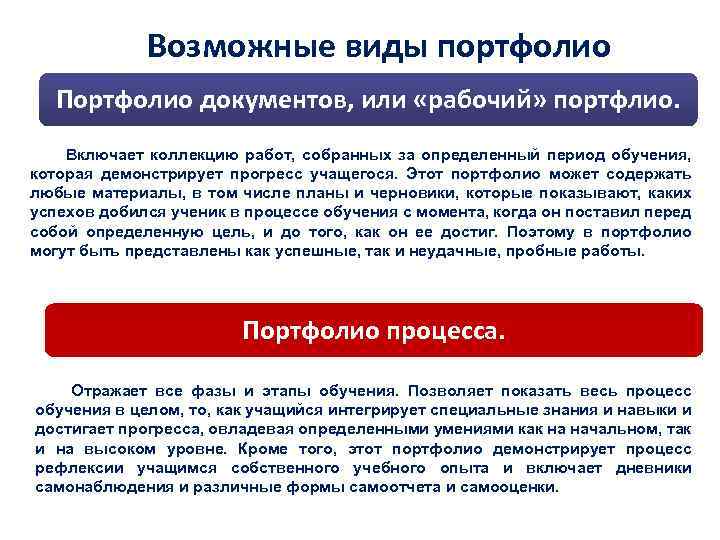 Возможные виды портфолио

Портфолио документов, или «рабочий» портфлио.

Включает коллекцию работ, собранных за определенный период обучения, которая демонстрирует прогресс учащегося. Этот портфолио может содержать любые материалы, в том числе планы и черновики, которые показывают, каких успехов добился ученик в процессе обучения с момента, когда он поставил перед собой определенную цель, и до того, как он ее достиг. Поэтому в портфолио могут быть представлены как успешные, так и неудачные, пробные работы.

Портфолио процесса.

Отражает все фазы и этапы обучения. Позволяет показать весь процесс обучения в целом, то, как учащийся интегрирует специальные знания и навыки и достигает прогресса, овладевая определенными умениями как на начальном, так и на высоком уровне. Кроме того, этот портфолио демонстрирует процесс рефлексии учащимся собственного учебного опыта и включает дневники самонаблюдения и различные формы самоотчета и самооценки.